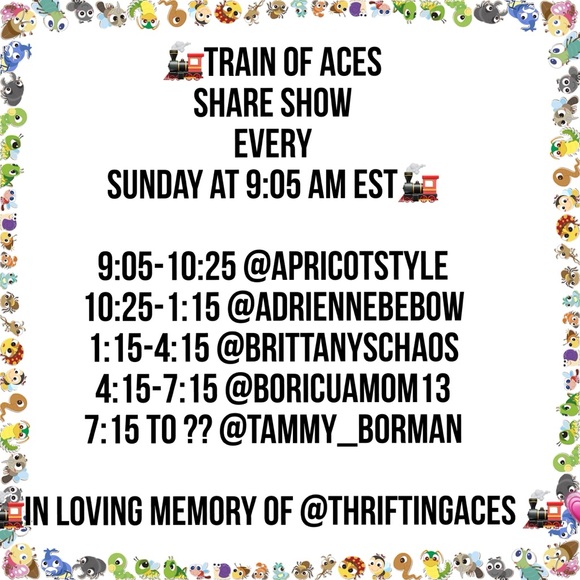 🚂TRAIN OF ACES
SHARE SHOW
EVERY
SUNDAY AT 9:05 AM EST🚂

9:05-10:25 @APRICOTSTYLE
10:25-1:15 @ADRIENNEBEBOW
1:15-4:15 @BRITTANYSCHAOS
4:15-7:15 @BORICUAMOM13
7:15 TO ?? @TAMMY_BORMAN

🚂IN LOVING MEMORY OF @THRIFTINGACES 🚂